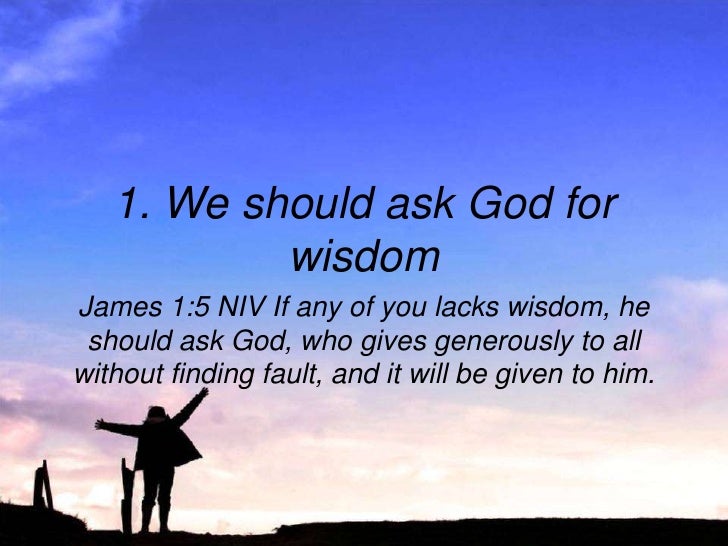 1. We should ask God for wisdom

James 1:5 NIV If any of you lacks wisdom, he should ask God, who gives generously to all without finding fault, and it will be given to him.